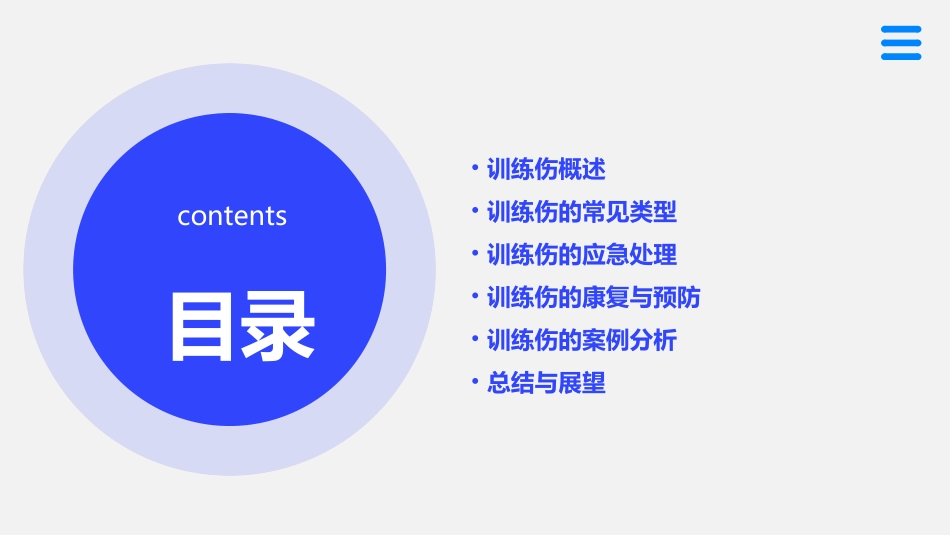 contents

目录

• 训练伤概述
• 训练伤的常见类型
• 训练伤的应急处理
• 训练伤的康复与预防
• 训练伤的案例分析
• 总结与展望